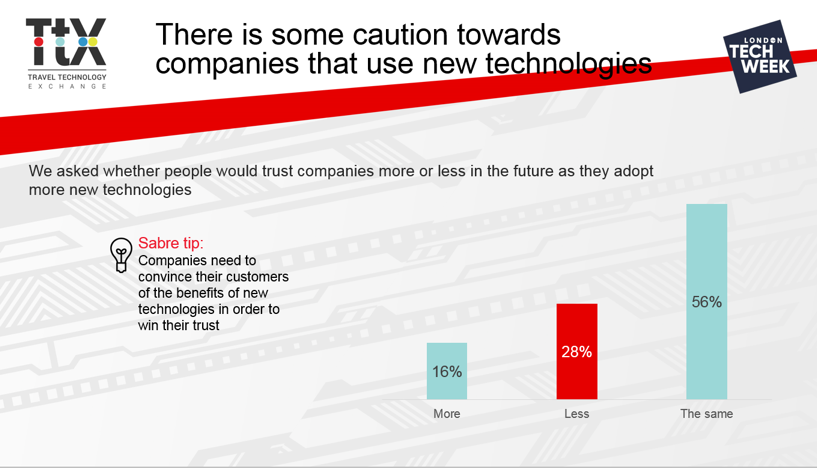 TtX
TRAVEL TECHNOLOGY
EXCHANGE

There is some caution towards companies that use new technologies

LONDON
TECH
WEEK

We asked whether people would trust companies more or less in the future as they adopt more new technologies

Sabre tip:
Companies need to convince their customers of the benefits of new technologies in order to win their trust

16%
28%
56%

More
Less
The same